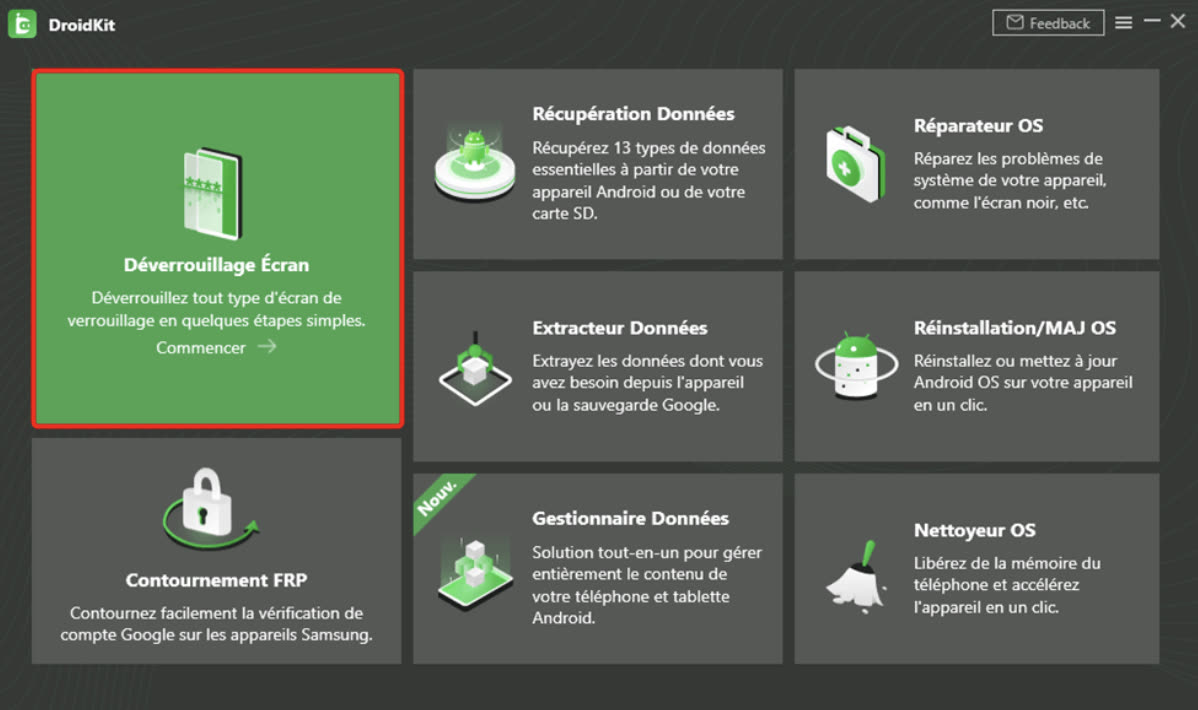 DroidKit

Feedback

Déverrouillage Écran

Déverrouillez tout type d'écran de verrouillage en quelques étapes simples.

Commencer →

Contournement FRP

Contournez facilement la vérification de compte Google sur les appareils Samsung.

Récupération Données

Récupérez 13 types de données essentielles à partir de votre appareil Android ou de votre carte SD.

Extracteur Données

Extrayez les données dont vous avez besoin depuis l'appareil ou la sauvegarde Google.

Nouv.

Gestionnaire Données

Solution tout-en-un pour gérer entièrement le contenu de votre téléphone et tablette Android.

Réparateur OS

Réparez les problèmes de système de votre appareil, comme l'écran noir, etc.

Réinstallation/MAJ OS

Réinstallez ou mettez à jour Android OS sur votre appareil en un clic.

Nettoyeur OS

Libérez de la mémoire du téléphone et accélérez l'appareil en un clic.